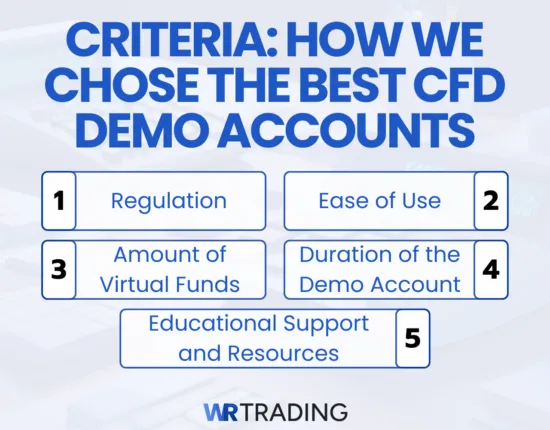 CRITERIA: HOW WE CHOSE THE BEST CFD DEMO ACCOUNTS

1 Regulation

Ease of Use 2

3 Amount of Virtual Funds

Duration of the Demo Account 4

Educational Support and Resources 5

WR TRADING